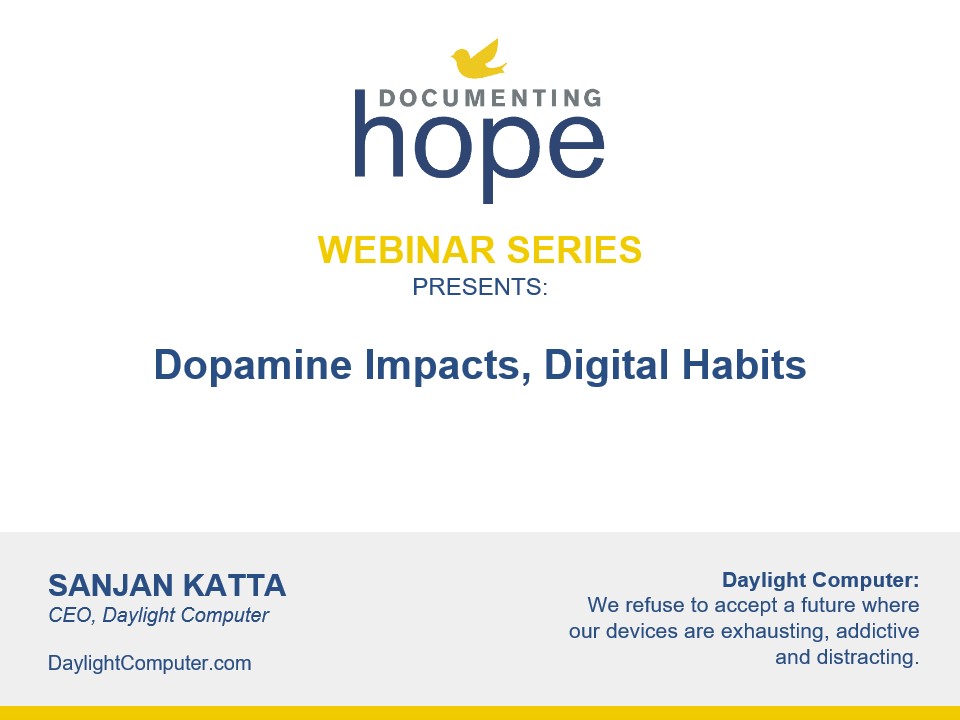 DOCUMENTING
hope

WEBINAR SERIES
PRESENTS:

Dopamine Impacts, Digital Habits

SANJAN KATTA
CEO, Daylight Computer

DaylightComputer.com

Daylight Computer:
We refuse to accept a future where our devices are exhausting, addictive and distracting.